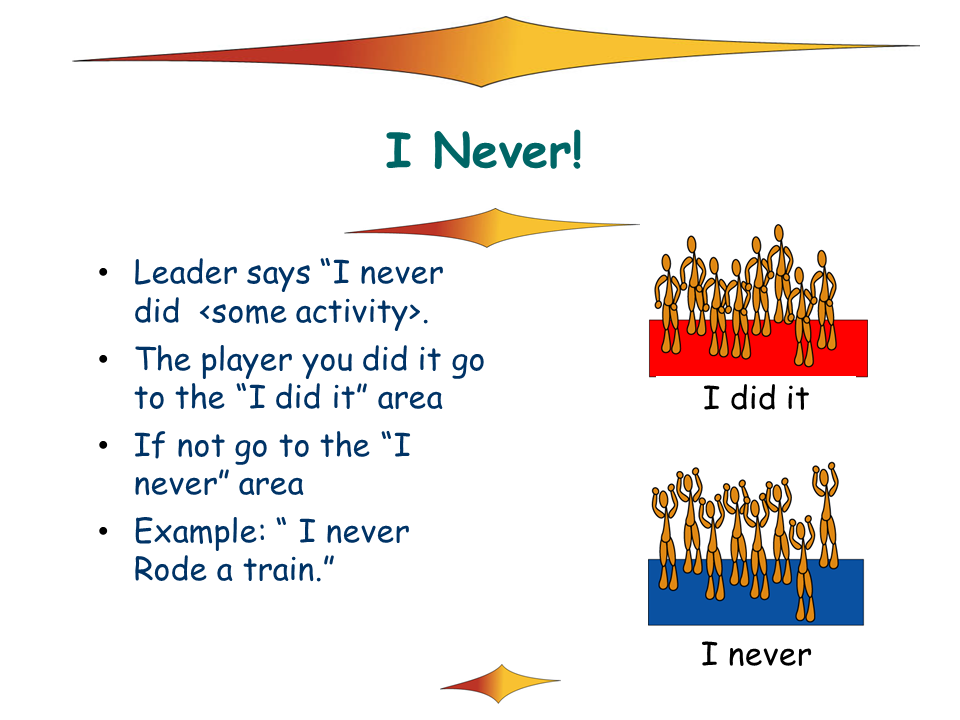 I Never!

• Leader says “I never did <some activity>.
• The player you did it go to the “I did it” area
• If not go to the “I never” area
• Example: “ I never Rode a train.”

I did it

I never